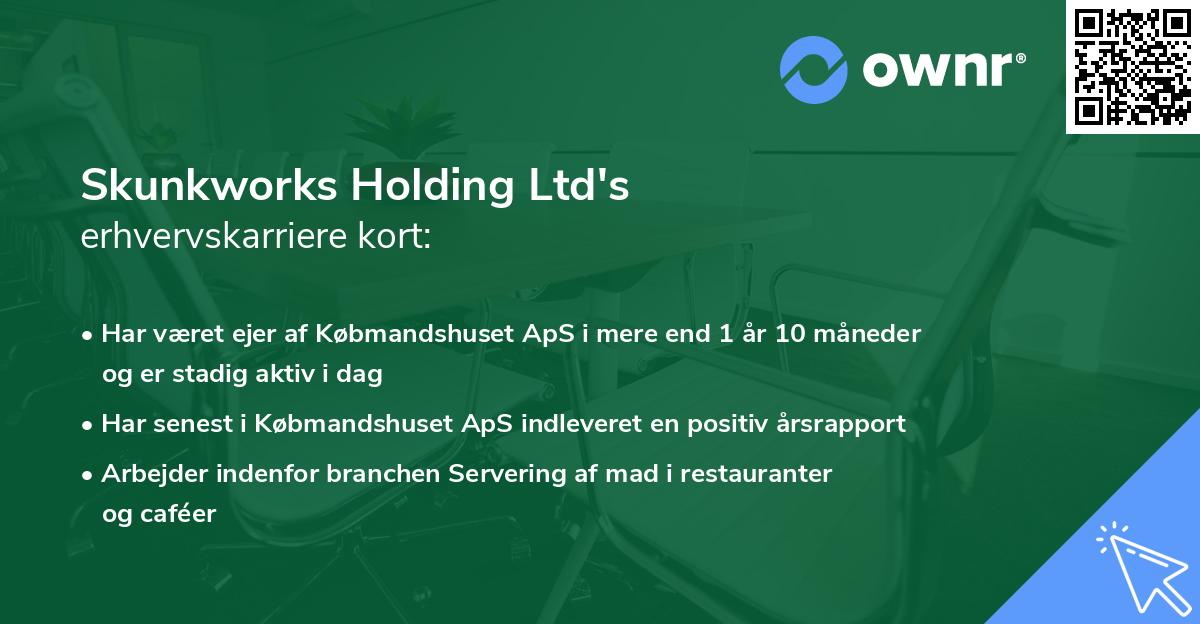 ownr®

Skunkworks Holding Ltd's
erhvervskarriere kort:

• Har været ejer af Købmandshuset ApS i mere end 1 år 10 måneder og er stadig aktiv i dag

• Har senest i Købmandshuset ApS indleveret en positiv årsrapport

• Arbejder indenfor branchen Servering af mad i restauranter og caféer